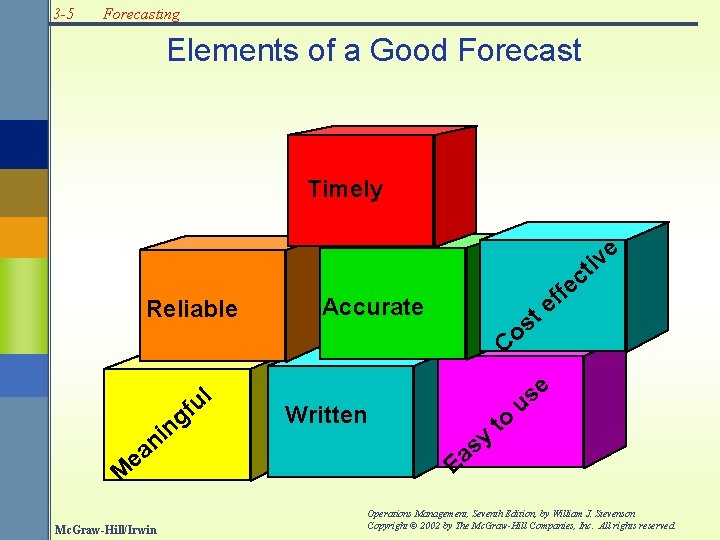 3-5 Forecasting

Elements of a Good Forecast

Timely

Reliable

Accurate

Cost effective

Meaningful

Written

Easy to use

McGraw-Hill/Irwin

Operations Management, Seventh Edition, by William J. Stevenson
Copyright © 2002 by The McGraw-Hill Companies, Inc. All rights reserved.